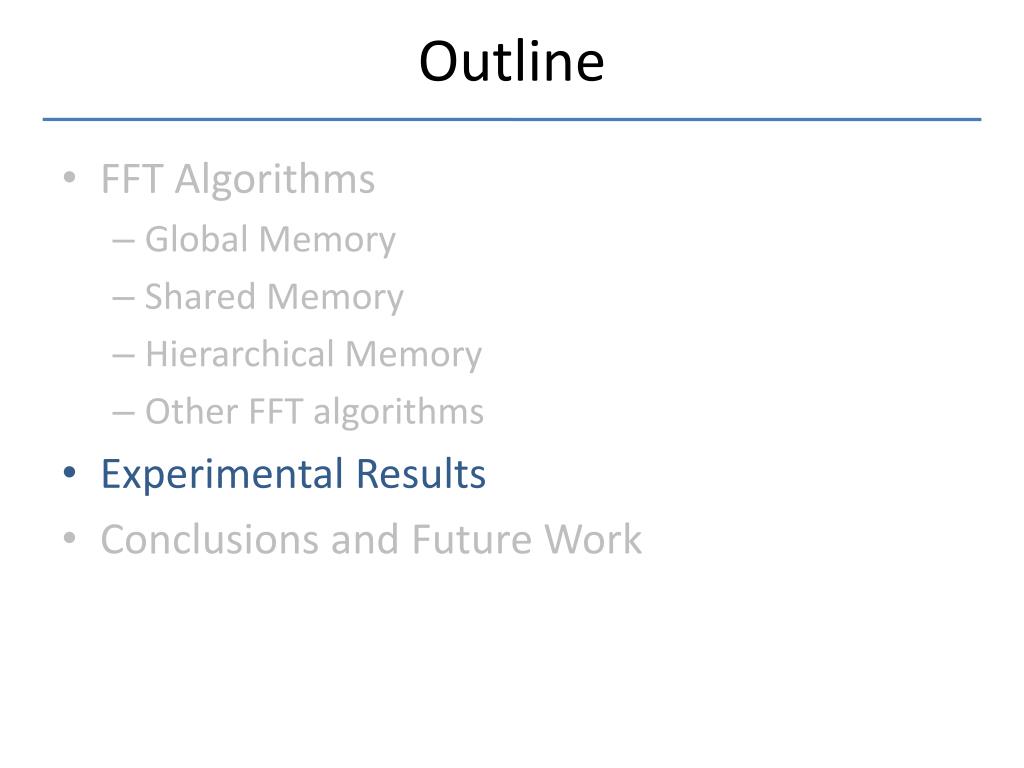 Outline

• FFT Algorithms
– Global Memory
– Shared Memory
– Hierarchical Memory
– Other FFT algorithms
• Experimental Results
• Conclusions and Future Work